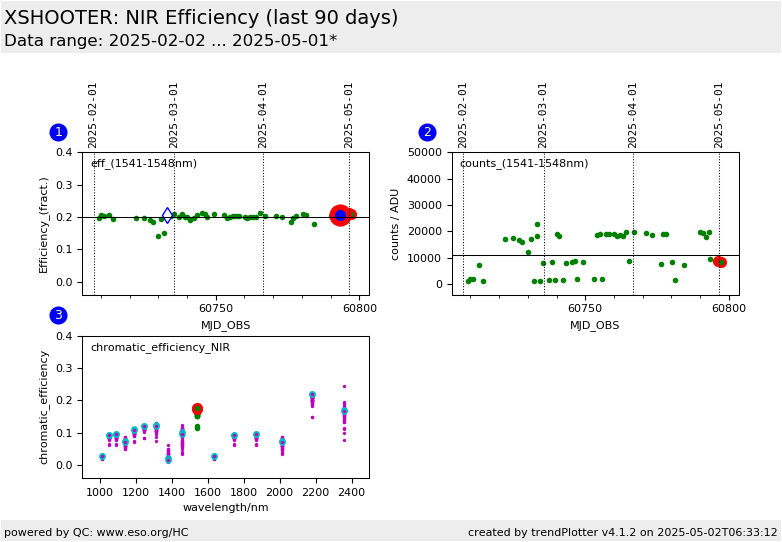 XSHOOTER: NIR Efficiency (last 90 days)
Data range: 2025-02-02 ... 2025-05-01*

1

2025-02-01 2025-03-01 2025-04-01 2025-05-01

eff_(1541-1548nm)

Efficiency_(fract.)

0.4 0.3 0.2 0.1 0.0

60750 60800

MJD_OBS

2

2025-02-01 2025-03-01 2025-04-01 2025-05-01

counts_(1541-1548nm)

counts / ADU

50000 40000 30000 20000 10000 0

60750 60800

MJD_OBS

3

chromatic_efficiency_NIR

chromatic_efficiency

0.4 0.3 0.2 0.1 0.0

1000 1200 1400 1600 1800 2000 2200 2400

wavelength/nm

powered by QC: www.eso.org/HC

created by trendPlotter v4.1.2 on 2025-05-02T06:33:12